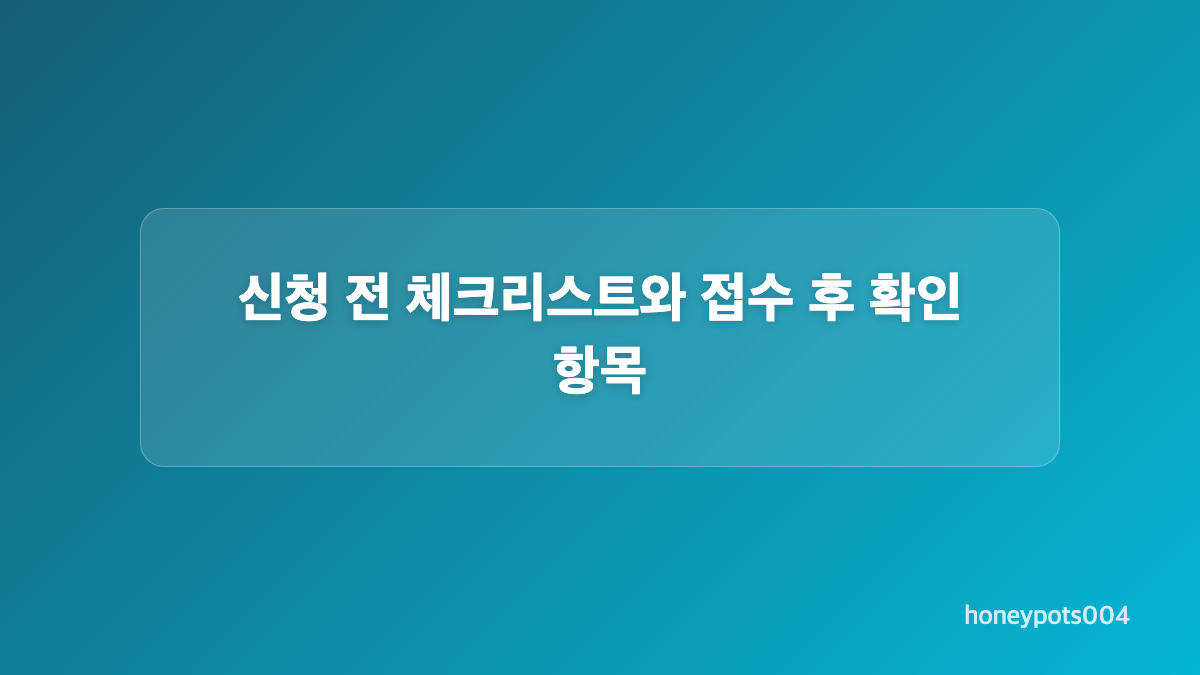 신청 전 체크리스트와 접수 후 확인 항목

honeypots004